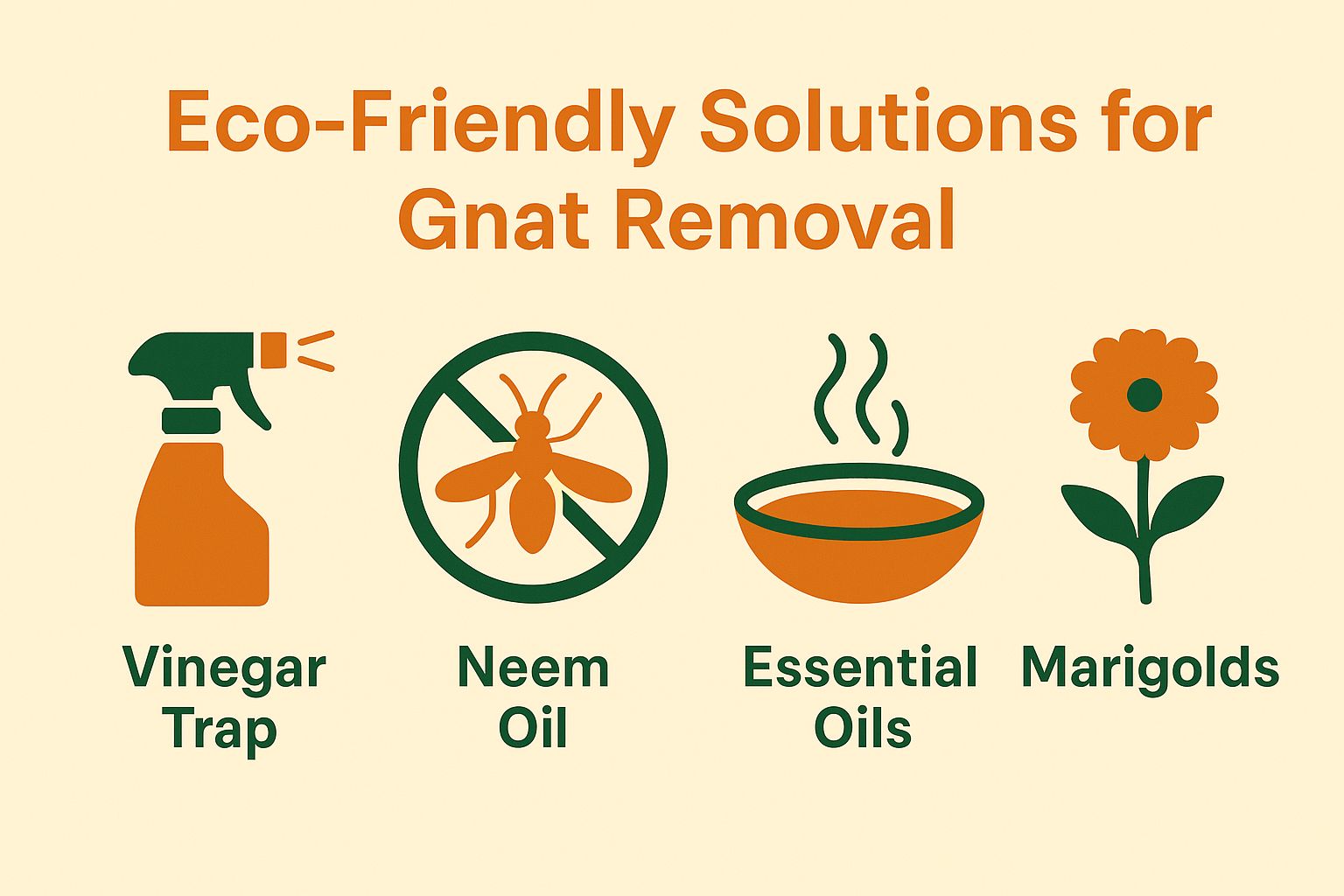 Eco-Friendly Solutions for Gnat Removal

Vinegar Trap

Neem Oil

Essential Oils

Marigolds